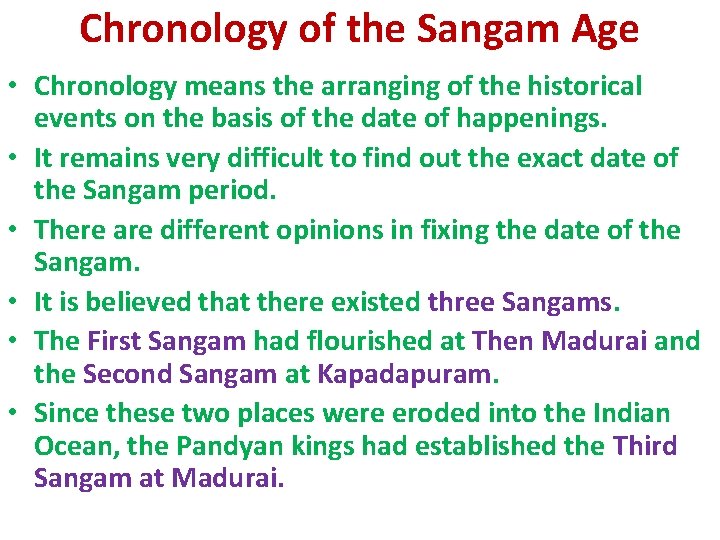 Chronology of the Sangam Age

• Chronology means the arranging of the historical events on the basis of the date of happenings.

• It remains very difficult to find out the exact date of the Sangam period.

• There are different opinions in fixing the date of the Sangam.

• It is believed that there existed three Sangams.

• The First Sangam had flourished at Then Madurai and the Second Sangam at Kapadapuram.

• Since these two places were eroded into the Indian Ocean, the Pandyan kings had established the Third Sangam at Madurai.